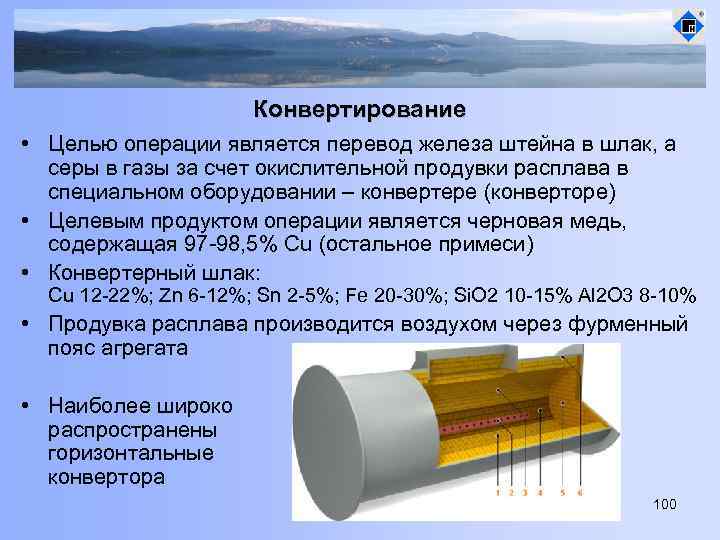 Конвертирование

• Целью операции является перевод железа штейна в шлак, а серы в газы за счет окислительной продувки расплава в специальном оборудовании – конвертере (конверторе)

• Целевым продуктом операции является черновая медь, содержащая 97-98,5% Cu (остальное примеси)

• Конвертерный шлак: Cu 12-22%; Zn 6-12%; Sn 2-5%; Fe 20-30%; SiO2 10-15% Al2O3 8-10%

• Продувка расплава производится воздухом через фурменный пояс агрегата

• Наиболее широко распространены горизонтальные конвертора

1 2 3 4 5 6

100